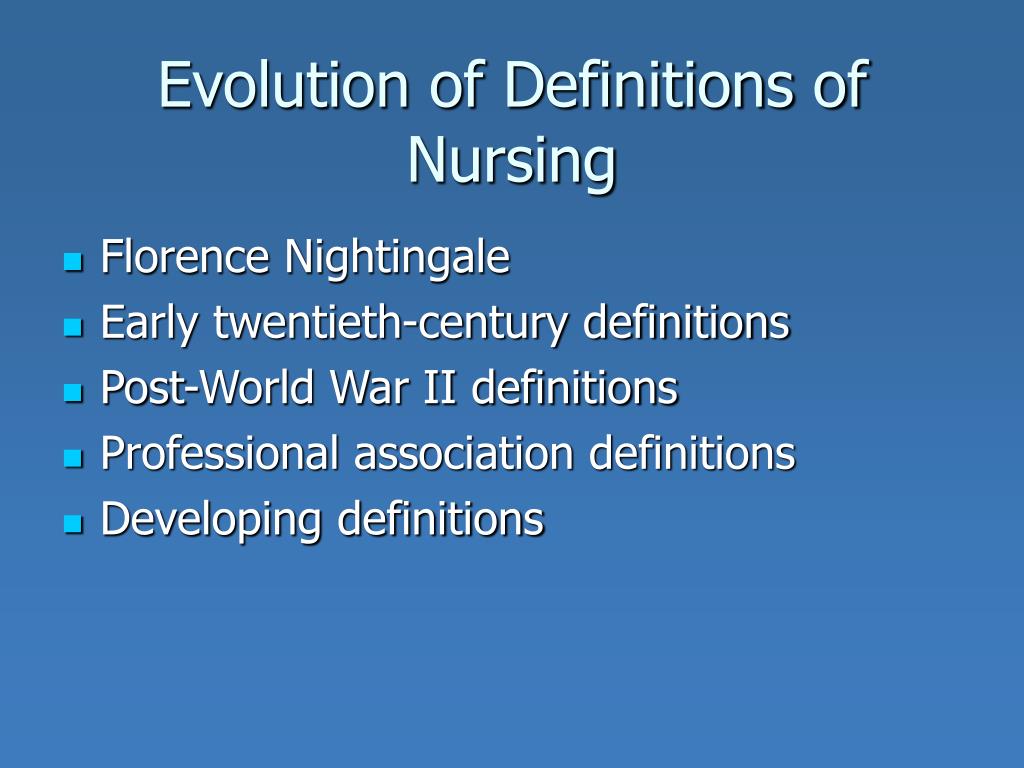 Evolution of Definitions of Nursing

- Florence Nightingale
- Early twentieth-century definitions
- Post-World War II definitions
- Professional association definitions
- Developing definitions